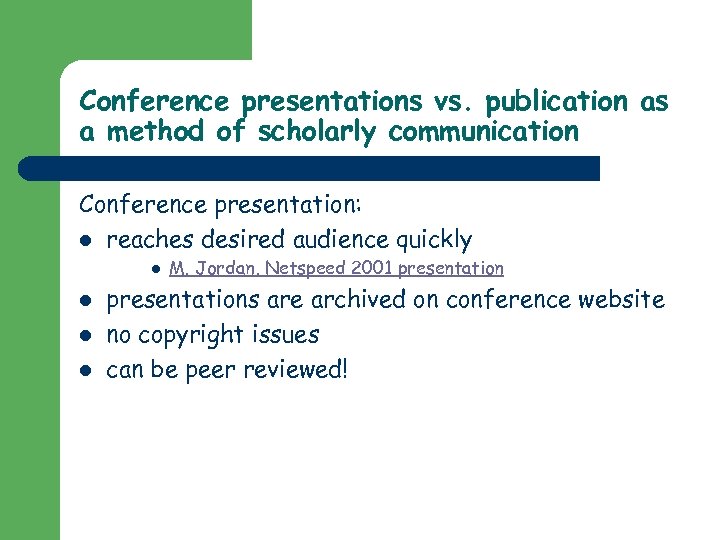 Conference presentations vs. publication as a method of scholarly communication

Conference presentation:

- reaches desired audience quickly
  - M. Jordan, Netspeed 2001 presentation
- presentations are archived on conference website
- no copyright issues
- can be peer reviewed!